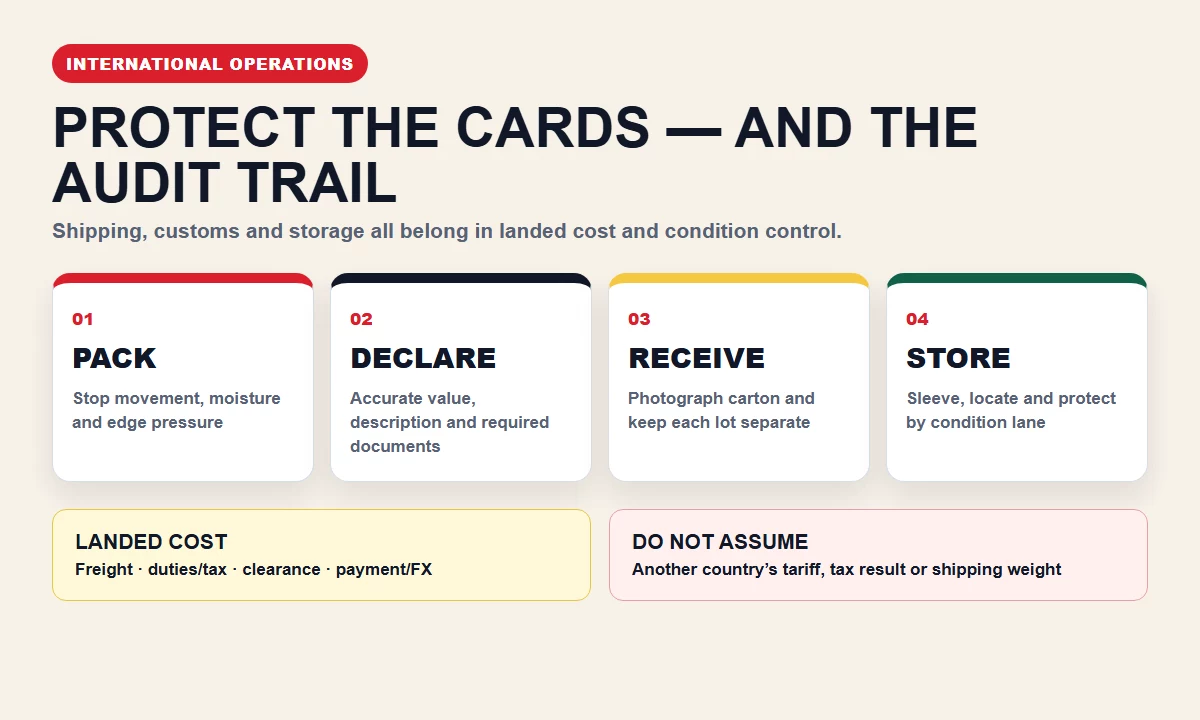 INTERNATIONAL OPERATIONS

PROTECT THE CARDS — AND THE AUDIT TRAIL

Shipping, customs and storage all belong in landed cost and condition control.

01

PACK

Stop movement, moisture and edge pressure

02

DECLARE

Accurate value, description and required documents

03

RECEIVE

Photograph carton and keep each lot separate

04

STORE

Sleeve, locate and protect by condition lane

LANDED COST

Freight · duties/tax · clearance · payment/FX

DO NOT ASSUME

Another country's tariff, tax result or shipping weight